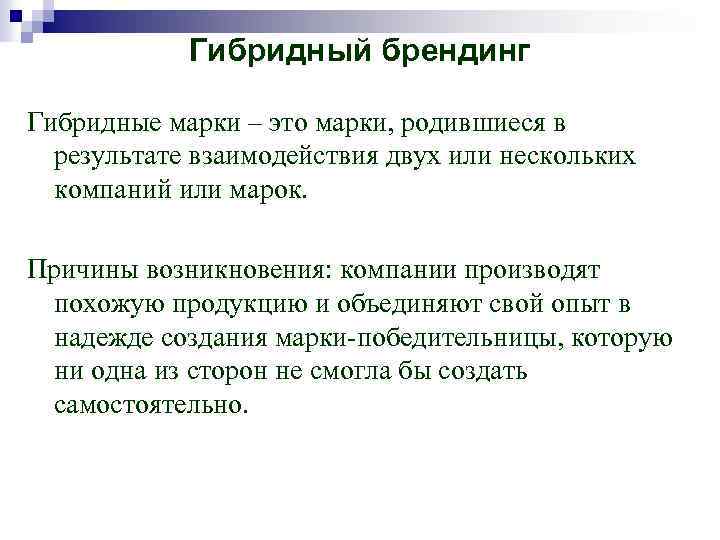 Гибридный брендинг

Гибридные марки – это марки, родившиеся в результате взаимодействия двух или нескольких компаний или марок.

Причины возникновения: компании производят похожую продукцию и объединяют свой опыт в надежде создания марки-победительницы, которую ни одна из сторон не смогла бы создать самостоятельно.